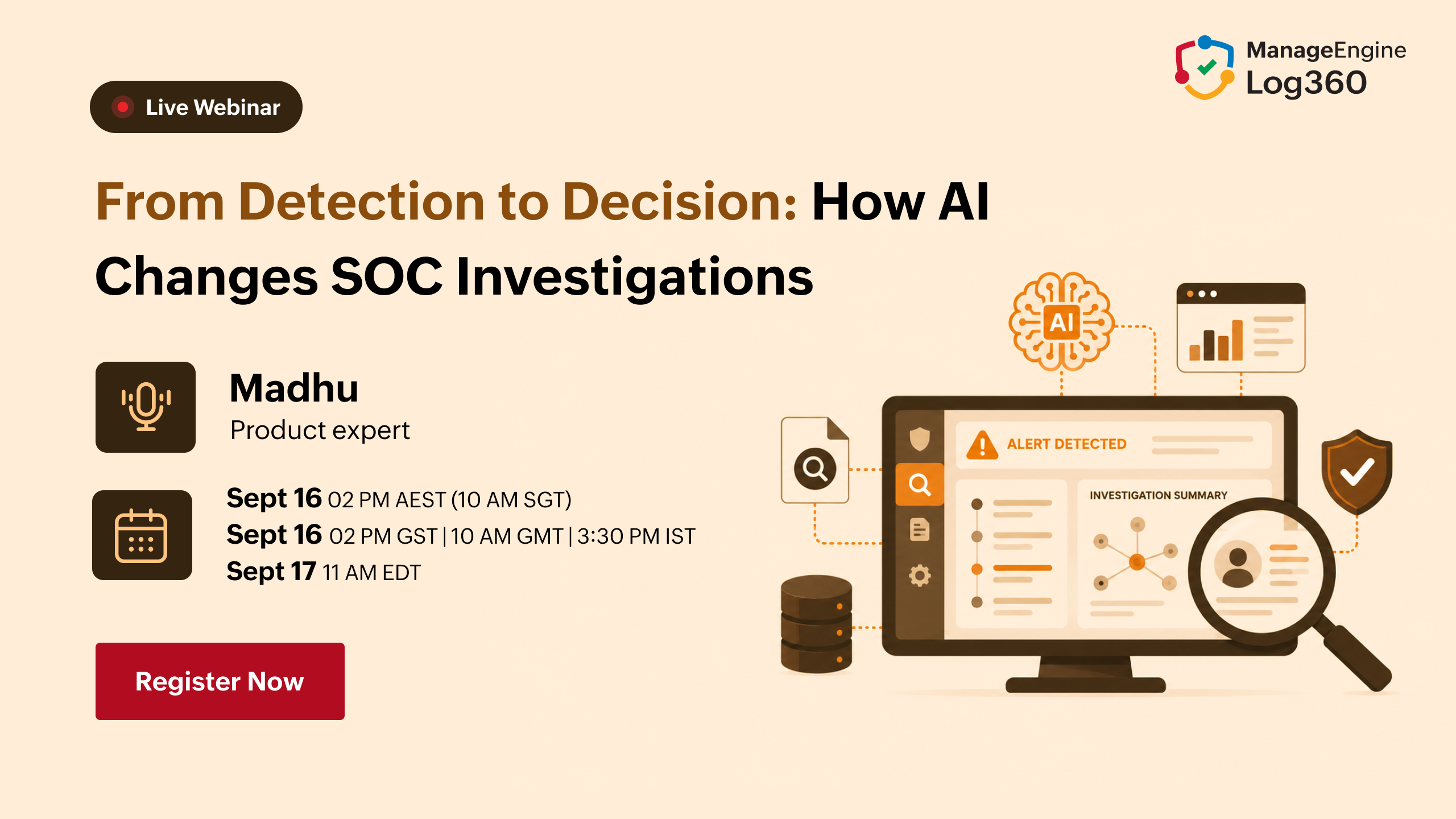 ManageEngine
Log360

Live Webinar

From Detection to Decision: How AI Changes SOC Investigations

Madhu
Product expert

Sept 16 02 PM AEST (10 AM SGT)
Sept 16 02 PM GST | 10 AM GMT | 3:30 PM IST
Sept 17 11 AM EDT

Register Now

AI

ALERT DETECTED

INVESTIGATION SUMMARY